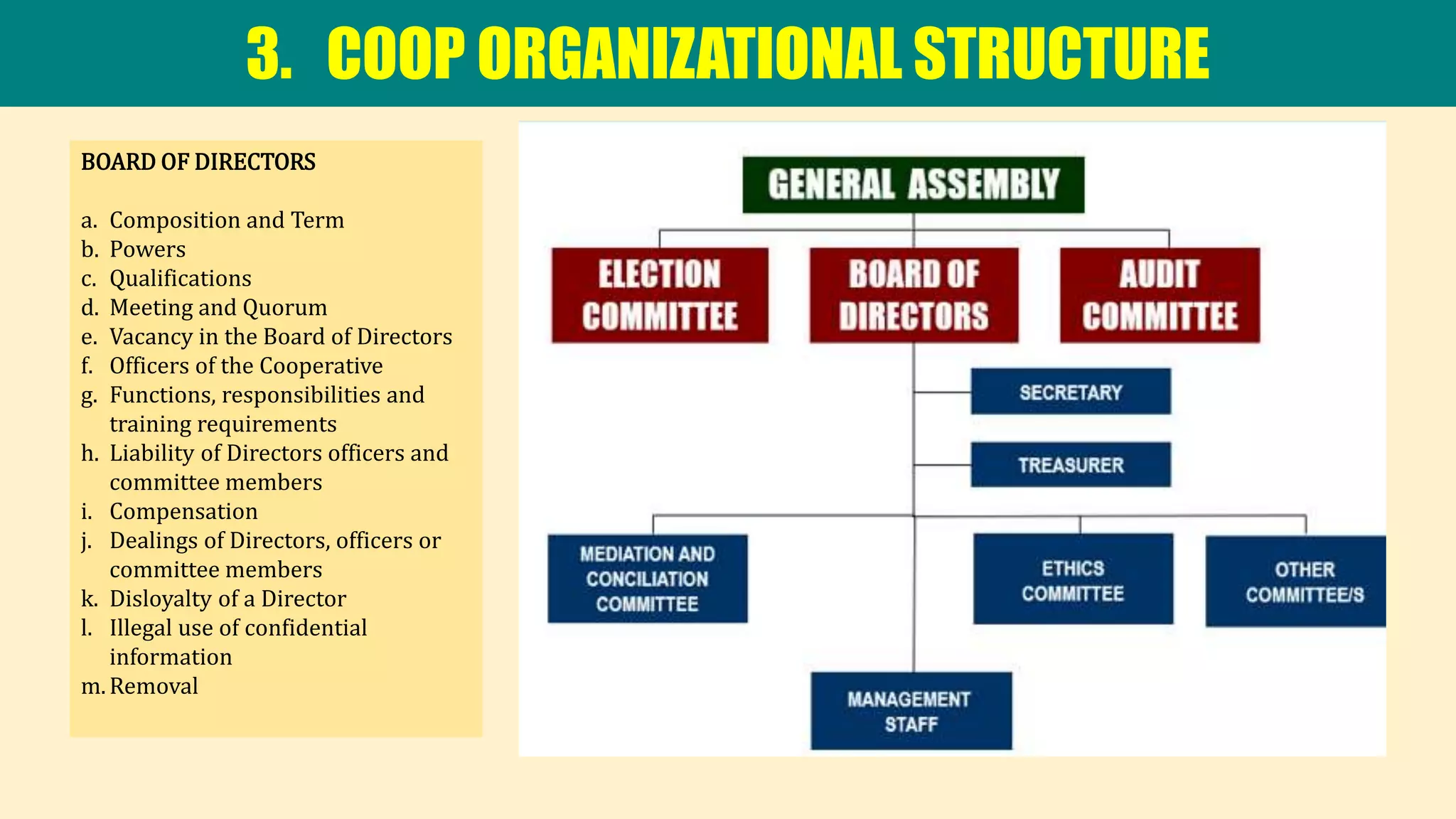 3. COOP ORGANIZATIONAL STRUCTURE

BOARD OF DIRECTORS

a. Composition and Term
b. Powers
c. Qualifications
d. Meeting and Quorum
e. Vacancy in the Board of Directors
f. Officers of the Cooperative
g. Functions, responsibilities and training requirements
h. Liability of Directors officers and committee members
i. Compensation
j. Dealings of Directors, officers or committee members
k. Disloyalty of a Director
l. Illegal use of confidential information
m. Removal

GENERAL ASSEMBLY

ELECTION COMMITTEE

BOARD OF DIRECTORS

AUDIT COMMITTEE

SECRETARY

TREASURER

MEDIATION AND CONCILIATION COMMITTEE

ETHICS COMMITTEE

OTHER COMMITTEE/S

MANAGEMENT STAFF